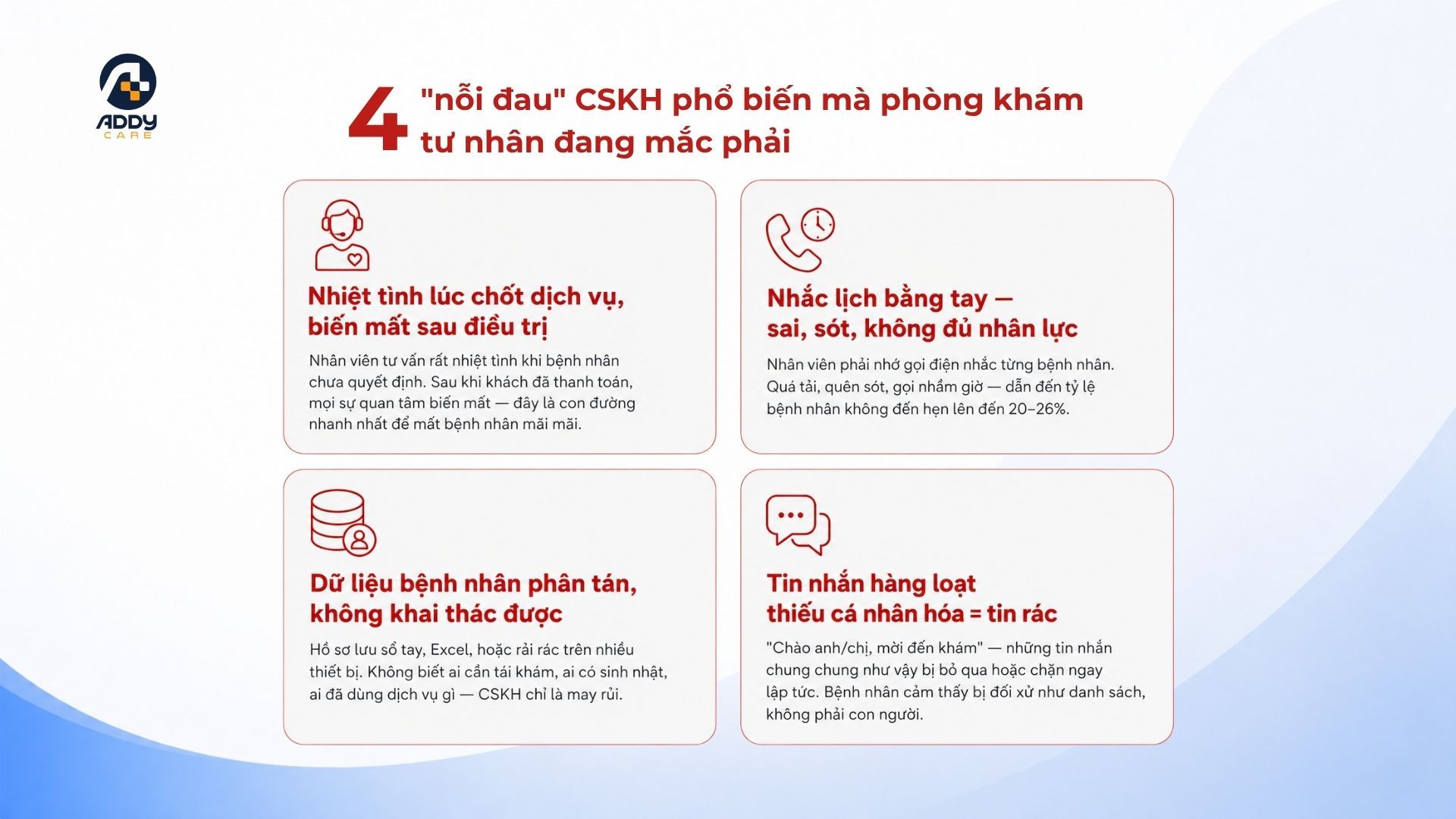 ADDY CARE

4 "nỗi đau" CSKH phổ biến mà phòng khám tư nhân đang mắc phải

Nhiệt tình lúc chốt dịch vụ, biến mất sau điều trị

Nhân viên tư vấn rất nhiệt tình khi bệnh nhân chưa quyết định. Sau khi khách đã thanh toán, mọi sự quan tâm biến mất — đây là con đường nhanh nhất để mất bệnh nhân mãi mãi.

Nhắc lịch bằng tay — sai, sót, không đủ nhân lực

Nhân viên phải nhớ gọi điện nhắc từng bệnh nhân. Quá tải, quên sót, gọi nhầm giờ — dẫn đến tỷ lệ bệnh nhân không đến hẹn lên đến 20–26%.

Dữ liệu bệnh nhân phân tán, không khai thác được

Hồ sơ lưu sổ tay, Excel, hoặc rải rác trên nhiều thiết bị. Không biết ai cần tái khám, ai có sinh nhật, ai đã dùng dịch vụ gì — CSKH chỉ là may rủi.

Tin nhắn hàng loạt thiếu cá nhân hóa = tin rác

"Chào anh/chị, mời đến khám" — những tin nhắn chung chung như vậy bị bỏ qua hoặc chặn ngay lập tức. Bệnh nhân cảm thấy bị đối xử như danh sách, không phải con người.